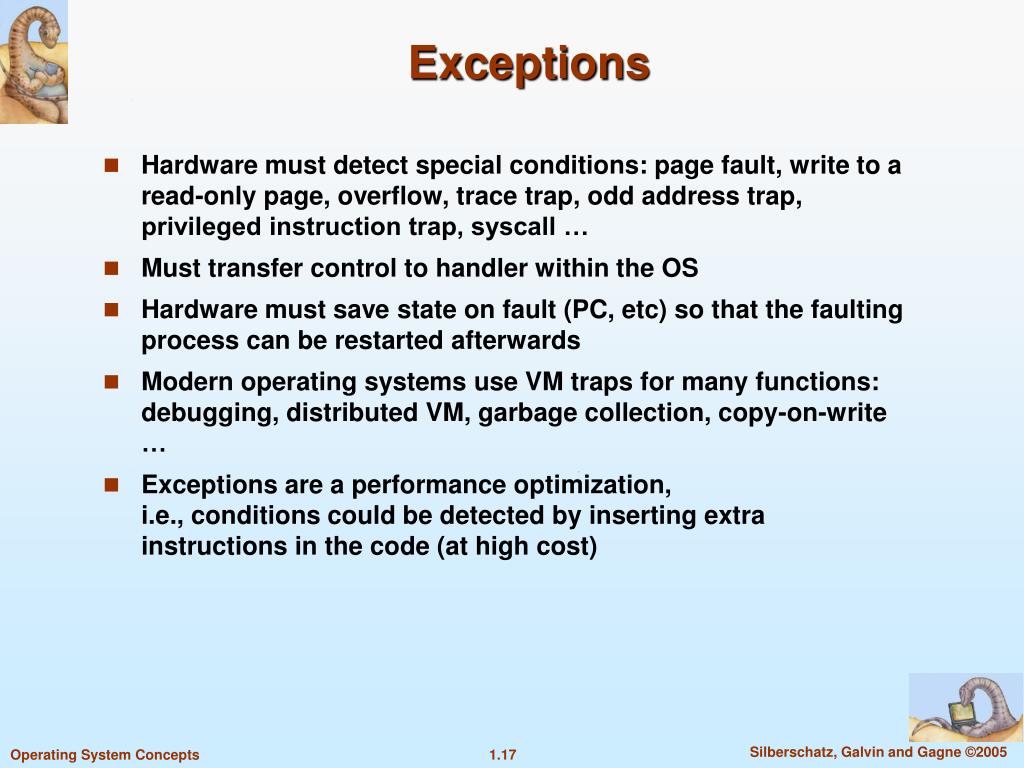 Exceptions

- Hardware must detect special conditions: page fault, write to a read-only page, overflow, trace trap, odd address trap, privileged instruction trap, syscall …
- Must transfer control to handler within the OS
- Hardware must save state on fault (PC, etc) so that the faulting process can be restarted afterwards
- Modern operating systems use VM traps for many functions: debugging, distributed VM, garbage collection, copy-on-write …
- Exceptions are a performance optimization,
i.e., conditions could be detected by inserting extra instructions in the code (at high cost)

Operating System Concepts
1.17
Silberschatz, Galvin and Gagne ©2005